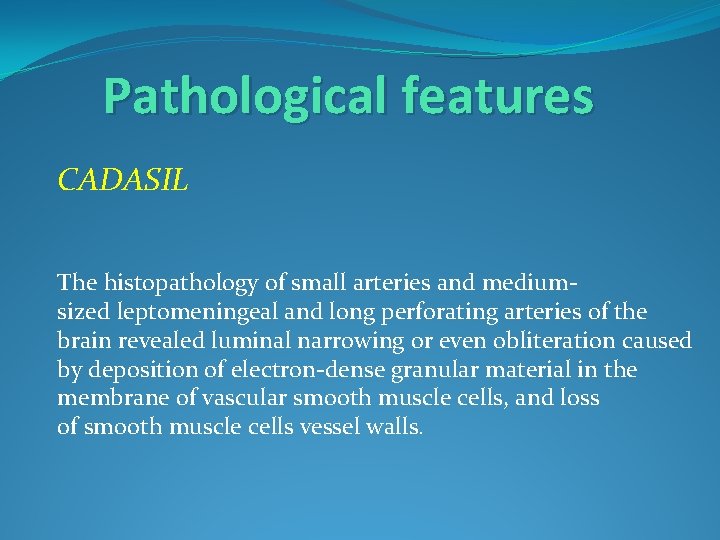 Pathological features

CADASIL

The histopathology of small arteries and medium-sized leptomeningeal and long perforating arteries of the brain revealed luminal narrowing or even obliteration caused by deposition of electron-dense granular material in the membrane of vascular smooth muscle cells, and loss of smooth muscle cells vessel walls.